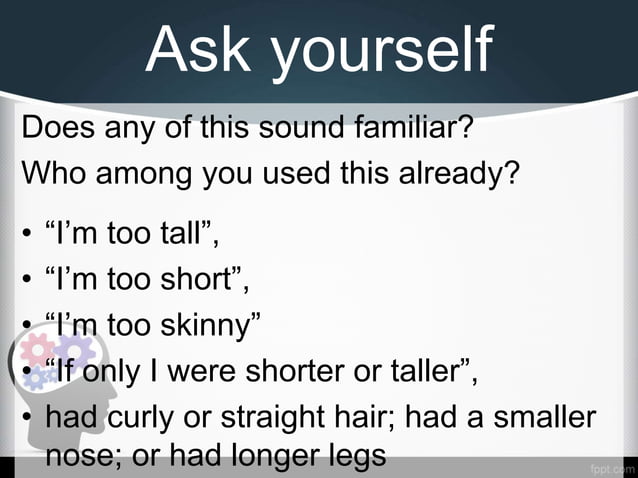 Ask yourself

Does any of this sound familiar?

Who among you used this already?

• “I’m too tall”,
• “I’m too short”,
• “I’m too skinny”
• “If only I were shorter or taller”,
• had curly or straight hair; had a smaller nose; or had longer legs

fppt.com